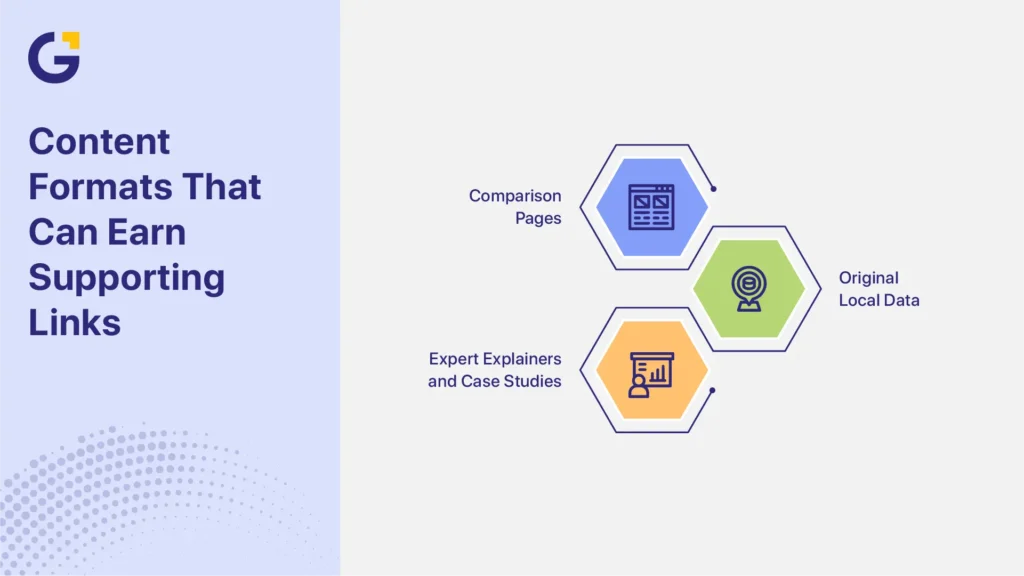 Content Formats That Can Earn Supporting Links

Comparison Pages

Original Local Data

Expert Explainers and Case Studies